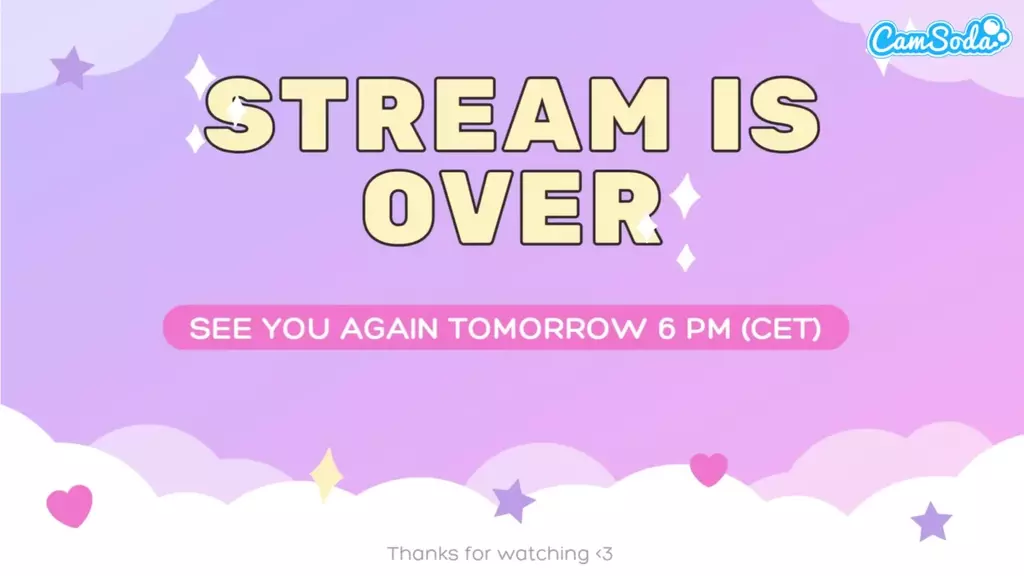 CamSoda

STREAM IS OVER

SEE YOU AGAIN TOMORROW 6 PM (CET)

Thanks for watching <3